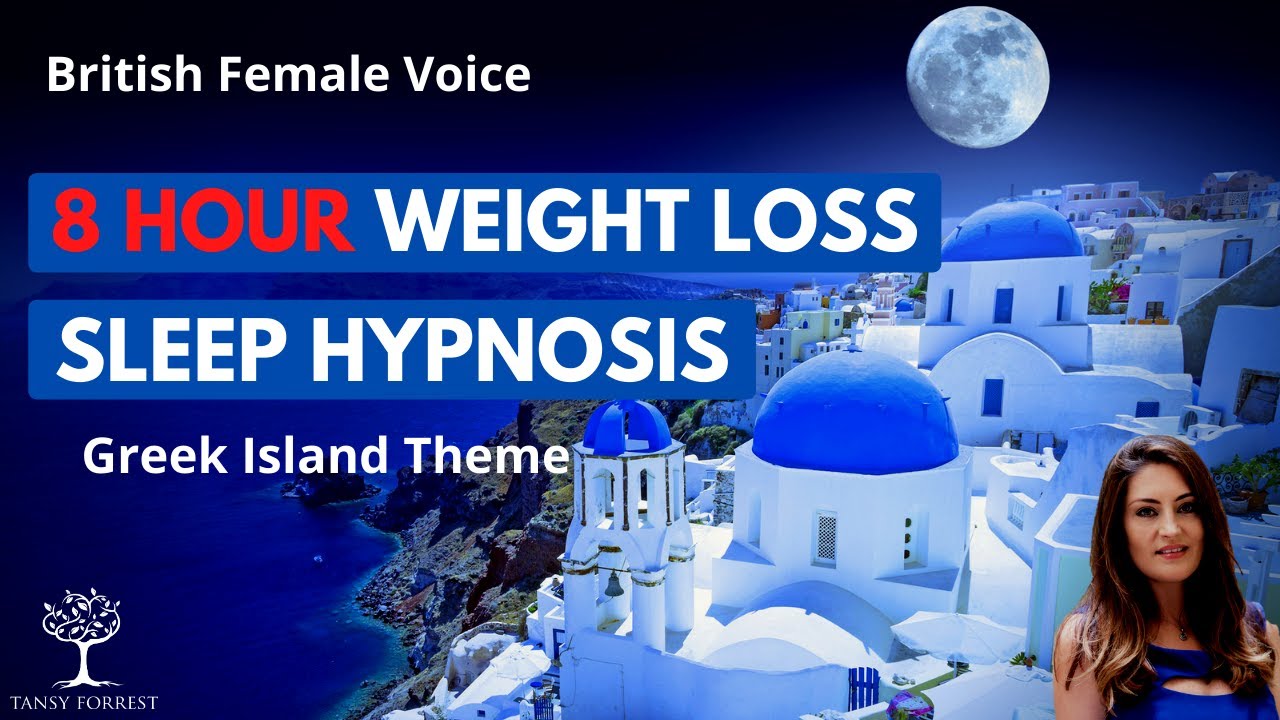 British Female Voice

8 HOUR WEIGHT LOSS

SLEEP HYPNOSIS

Greek Island Theme

TANSY FORREST